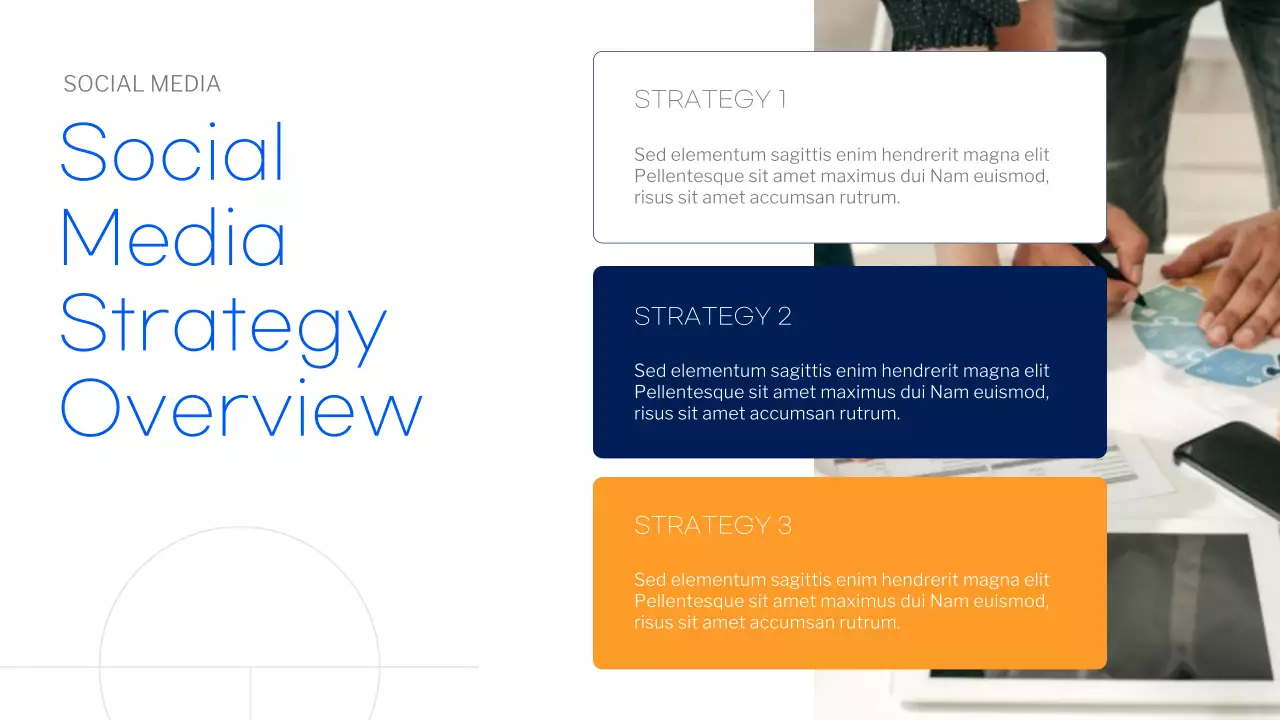 SOCIAL MEDIA

Social Media Strategy Overview

STRATEGY 1

Sed elementum sagittis enim hendrerit magna elit Pellentesque sit amet maximus dui Nam euismod, risus sit amet accumsan rutrum.

STRATEGY 2

Sed elementum sagittis enim hendrerit magna elit Pellentesque sit amet maximus dui Nam euismod, risus sit amet accumsan rutrum.

STRATEGY 3

Sed elementum sagittis enim hendrerit magna elit Pellentesque sit amet maximus dui Nam euismod, risus sit amet accumsan rutrum.